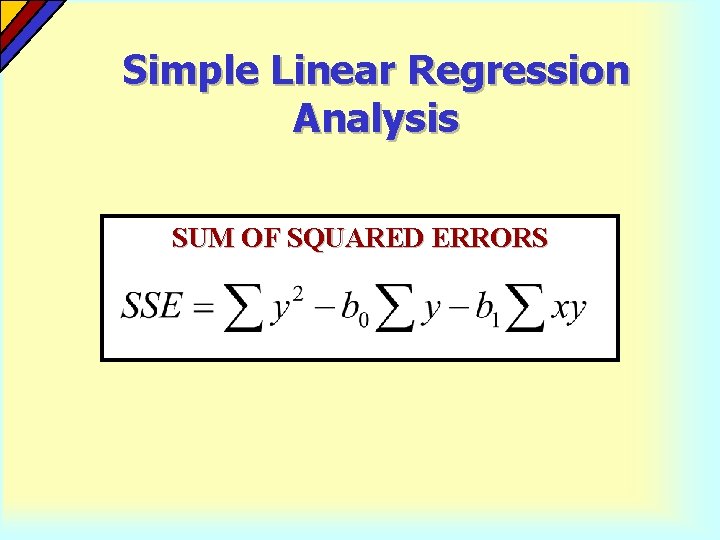 Simple Linear Regression Analysis

SUM OF SQUARED ERRORS

$SSE = \sum y^2 - b_0 \sum y - b_1 \sum xy$